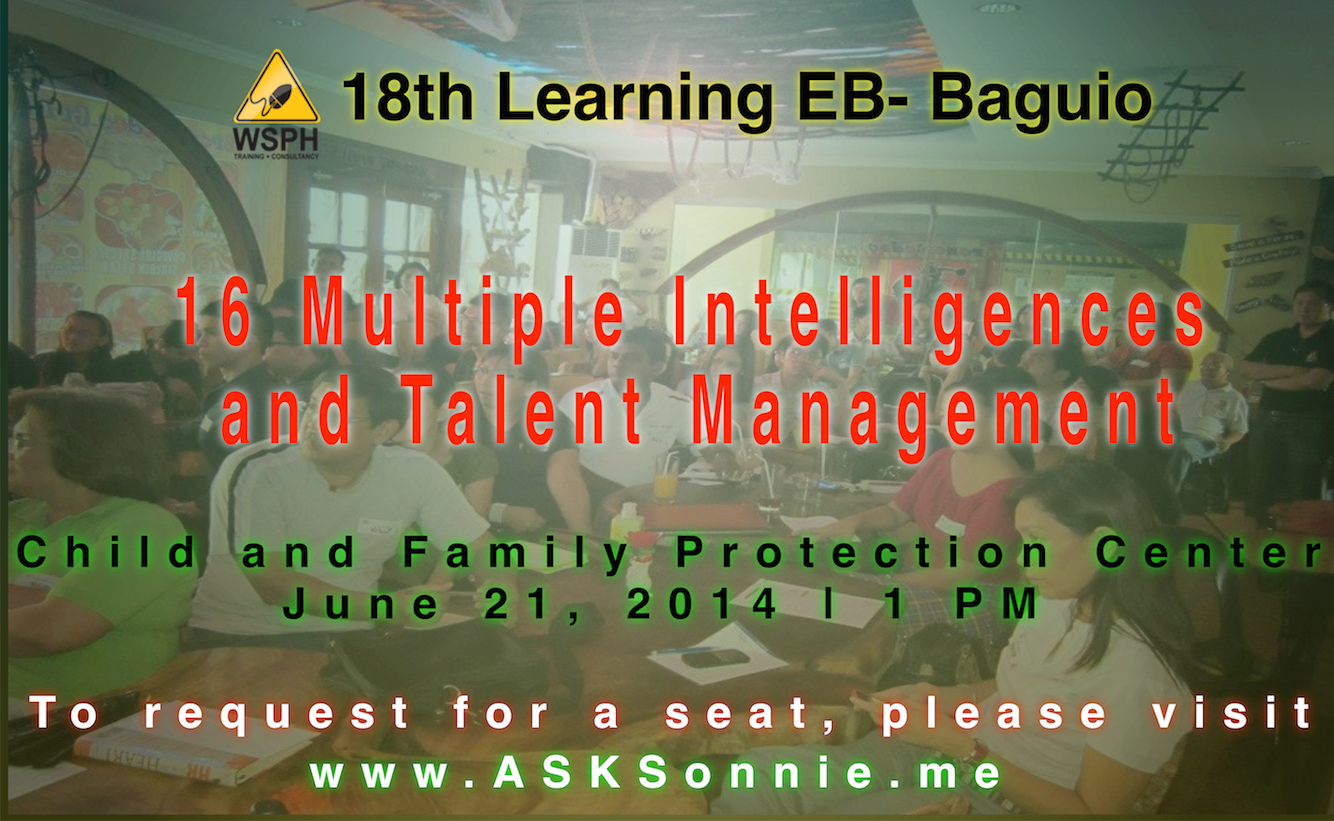 WSPH
TRAINING + CONSULTANCY

18th Learning EB- Baguio

16 Multiple Intelligences and Talent Management

Child and Family Protection Center
June 21, 2014 | 1 PM

To request for a seat, please visit
www.ASKSonnie.me